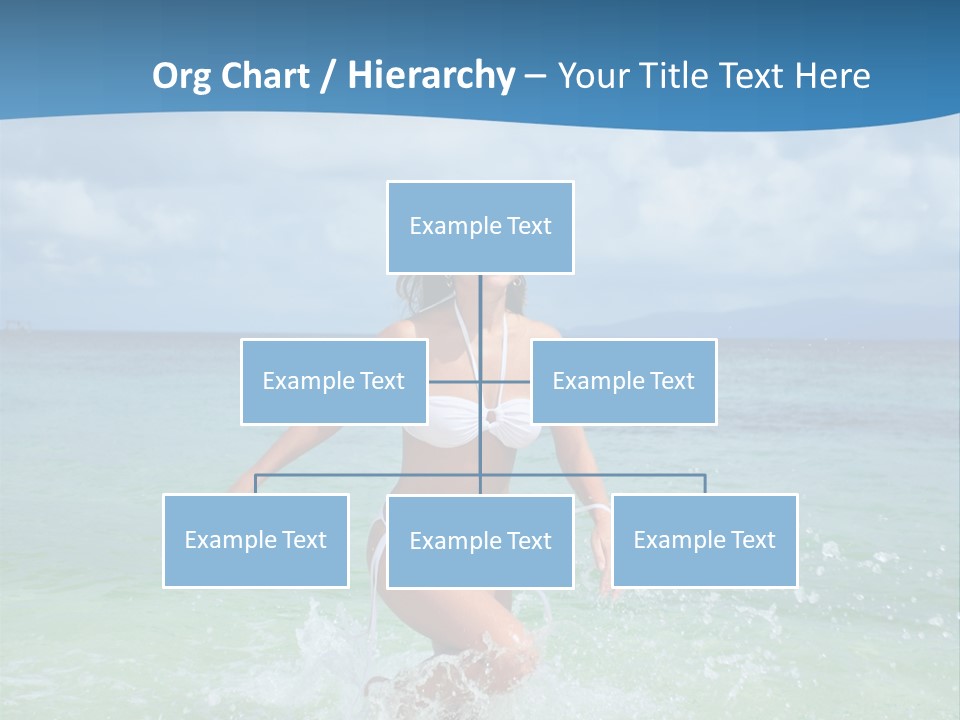 Org Chart / Hierarchy – Your Title Text Here

Example Text

Example Text

Example Text

Example Text

Example Text

Example Text